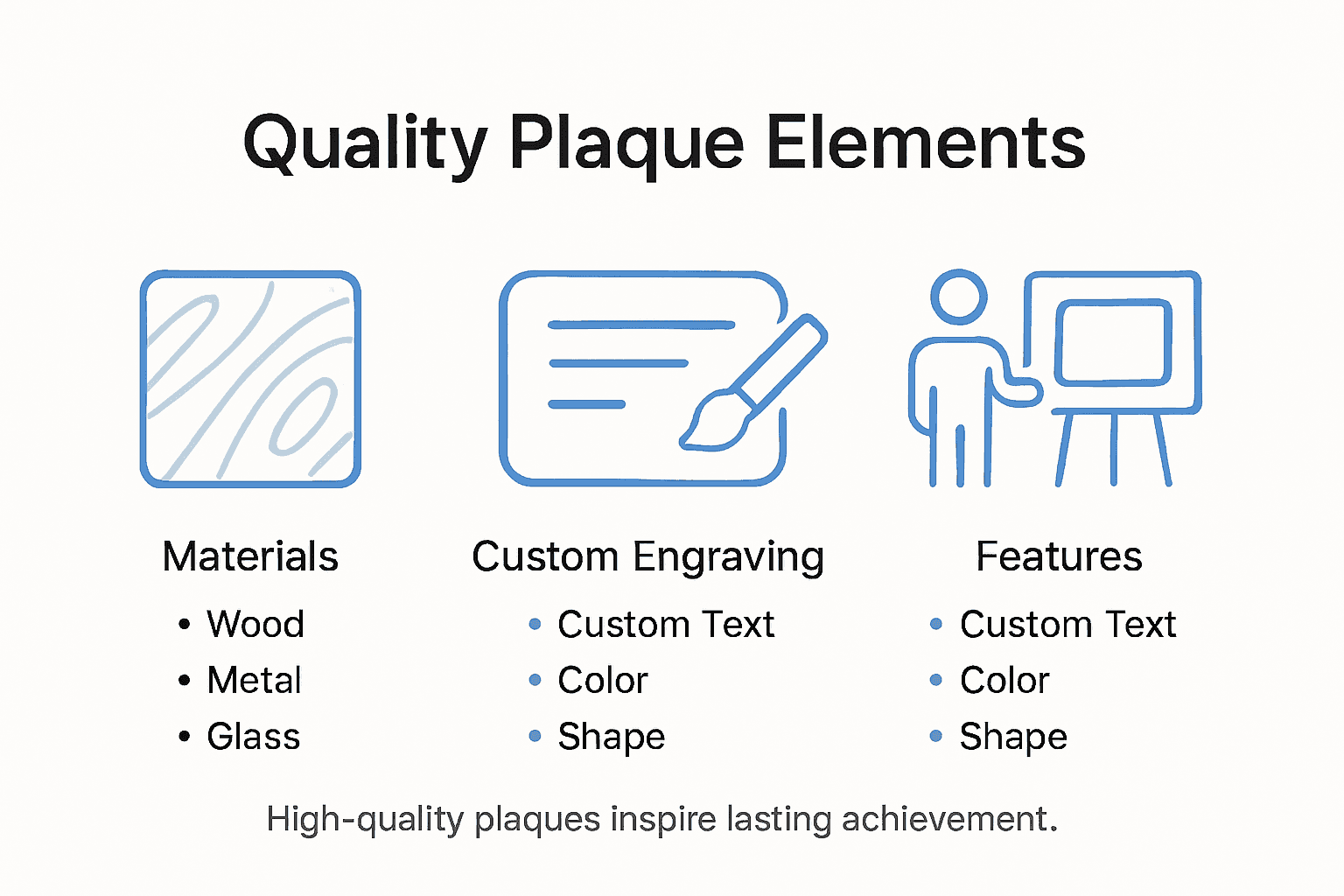 Quality Plaque Elements

Materials
• Wood
• Metal
• Glass

Custom Engraving
• Custom Text
• Color
• Shape

Features
• Custom Text
• Color
• Shape

High-quality plaques inspire lasting achievement.